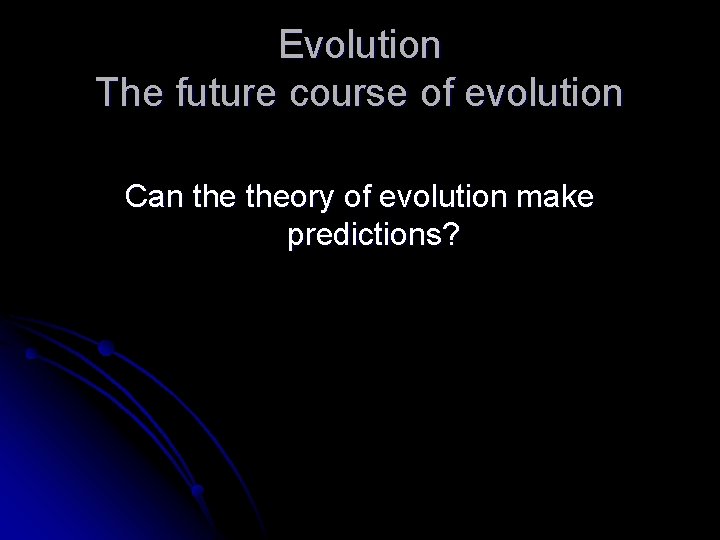 Evolution
The future course of evolution

Can the theory of evolution make predictions?